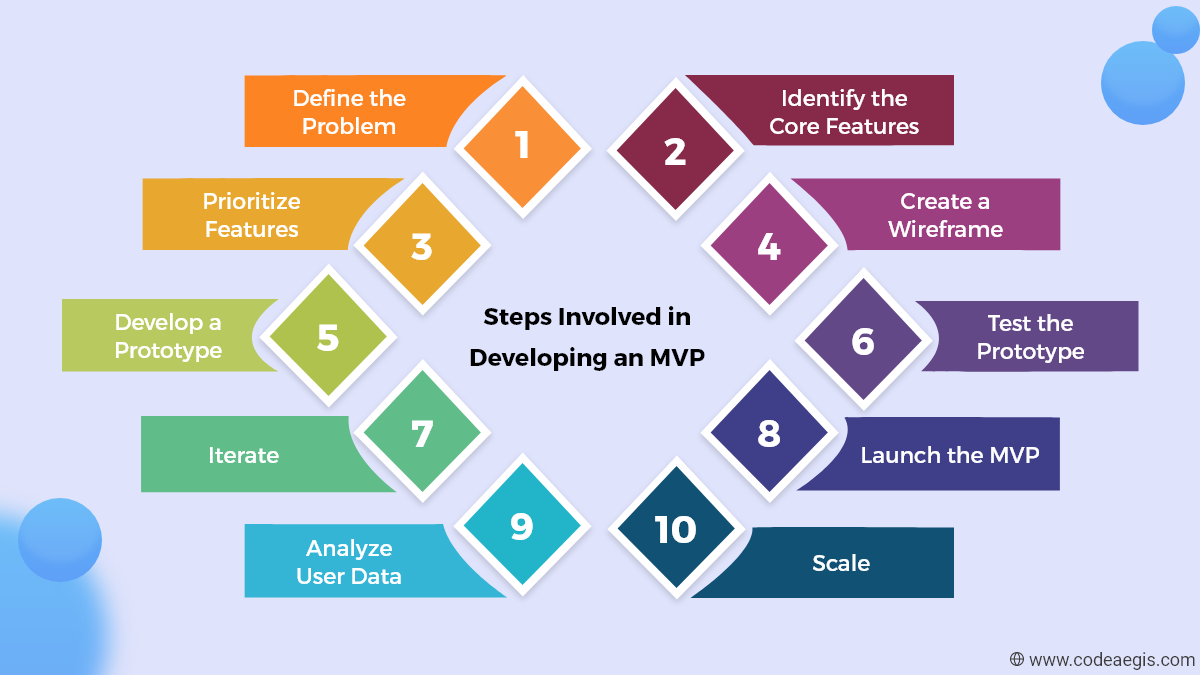 Steps Involved in Developing an MVP

1
Define the Problem

2
Identify the Core Features

3
Prioritize Features

4
Create a Wireframe

5
Develop a Prototype

6
Test the Prototype

7
Iterate

8
Launch the MVP

9
Analyze User Data

10
Scale

www.codeaegis.com